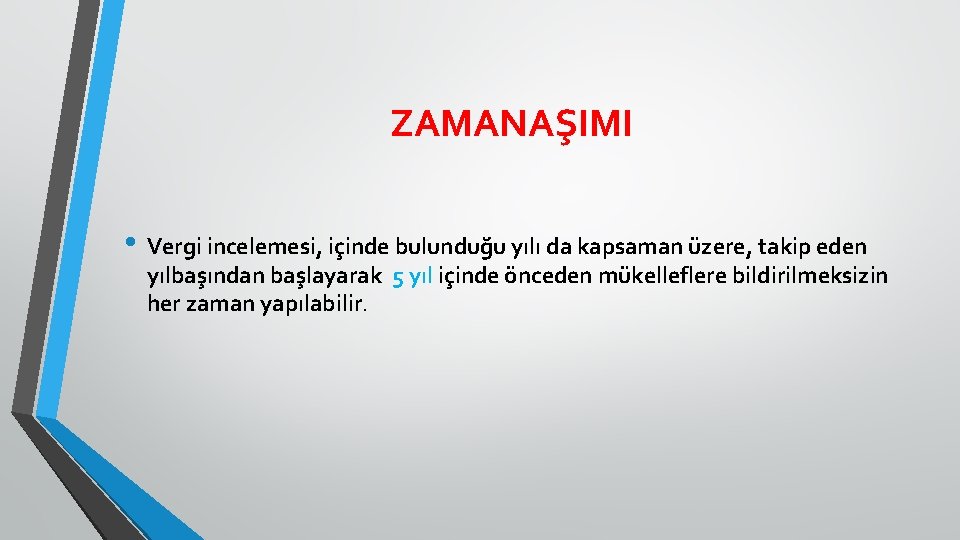 ZAMANAŞIMI

• Vergi incelemesi, içinde bulunduğu yılı da kapsaman üzere, takip eden yılbaşından başlayarak 5 yıl içinde önceden mükelleflere bildirilmeksizin her zaman yapılabilir.